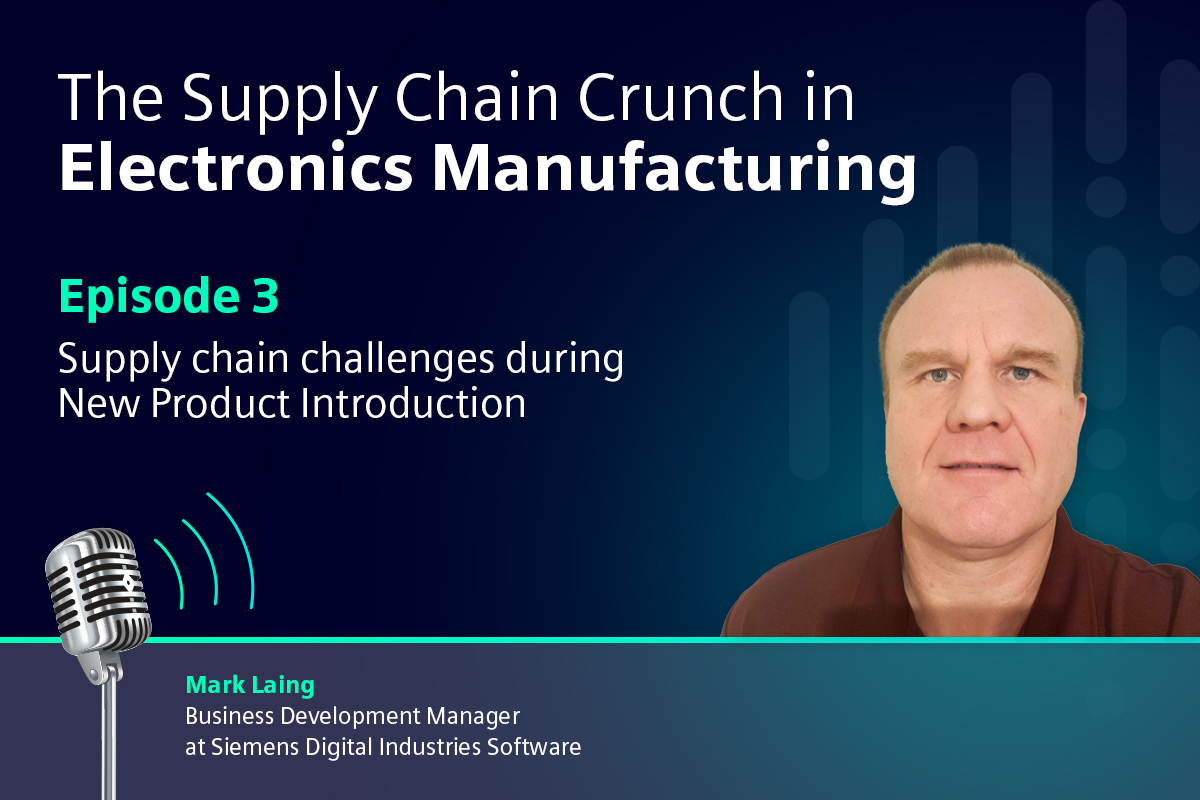 The Supply Chain Crunch in
Electronics Manufacturing

Episode 3

Supply chain challenges during New Product Introduction

Mark Laing
Business Development Manager
at Siemens Digital Industries Software